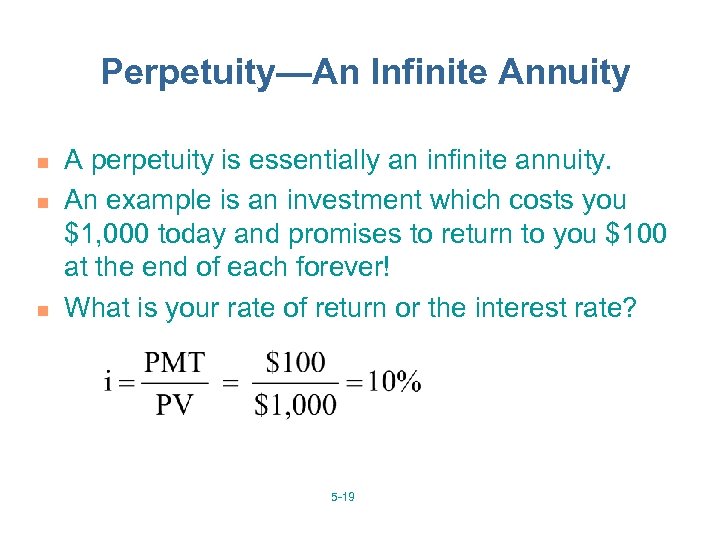 Perpetuity—An Infinite Annuity

- A perpetuity is essentially an infinite annuity.
- An example is an investment which costs you \$1,000 today and promises to return to you \$100 at the end of each forever!
- What is your rate of return or the interest rate?

$i = \frac{PMT}{PV} = \frac{\$100}{\$1,000} = 10\%$

5-19